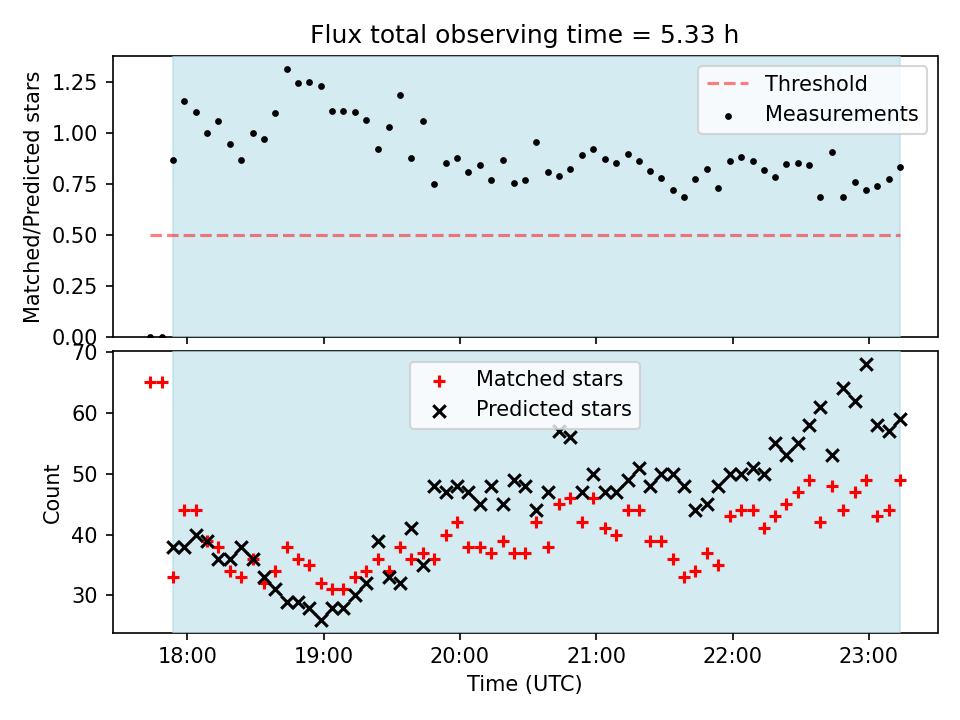 Flux total observing time = 5.33 h

Matched/Predicted stars

1.25
1.00
0.75
0.50
0.25
0.00

Threshold
Measurements

Count

70
60
50
40
30

Matched stars
Predicted stars

18:00
19:00
20:00
21:00
22:00
23:00

Time (UTC)